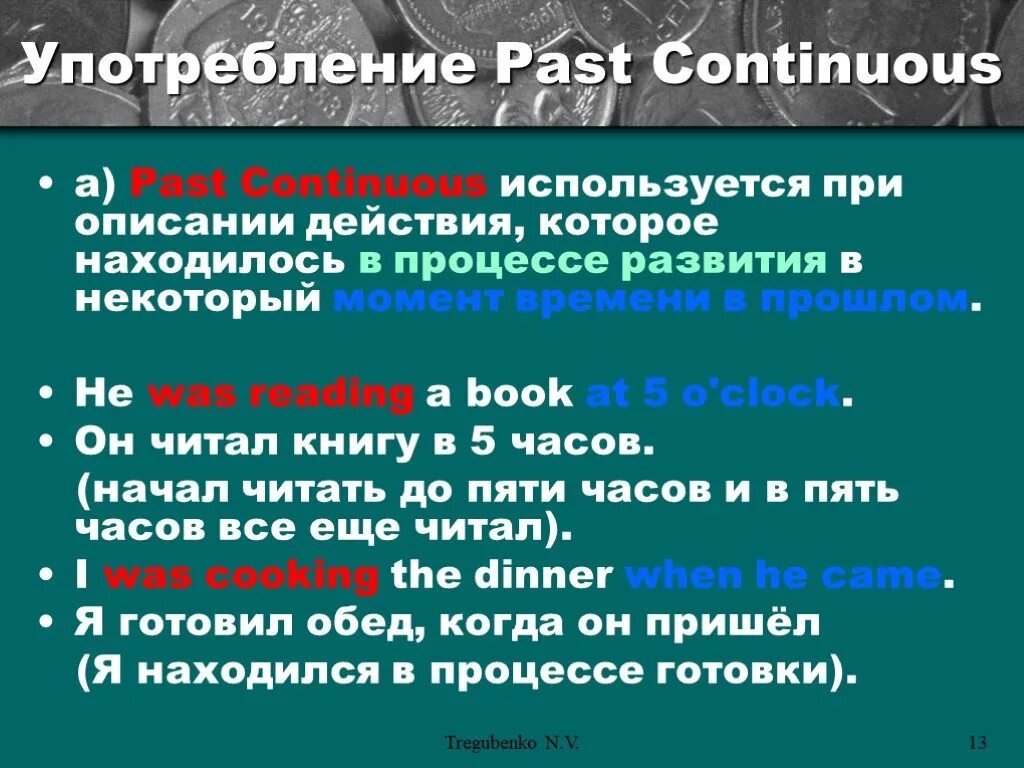 Употребление Past Continuous

• а) Past Continuous используется при описании действия, которое находилось в процессе развития в некоторый момент времени в прошлом.

• He was reading a book at 5 o'clock.
• Он читал книгу в 5 часов.
(начал читать до пяти часов и в пять часов все еще читал).
• I was cooking the dinner when he came.
• Я готовил обед, когда он пришёл
(Я находился в процессе готовки).

Tregubenko N.V.

13